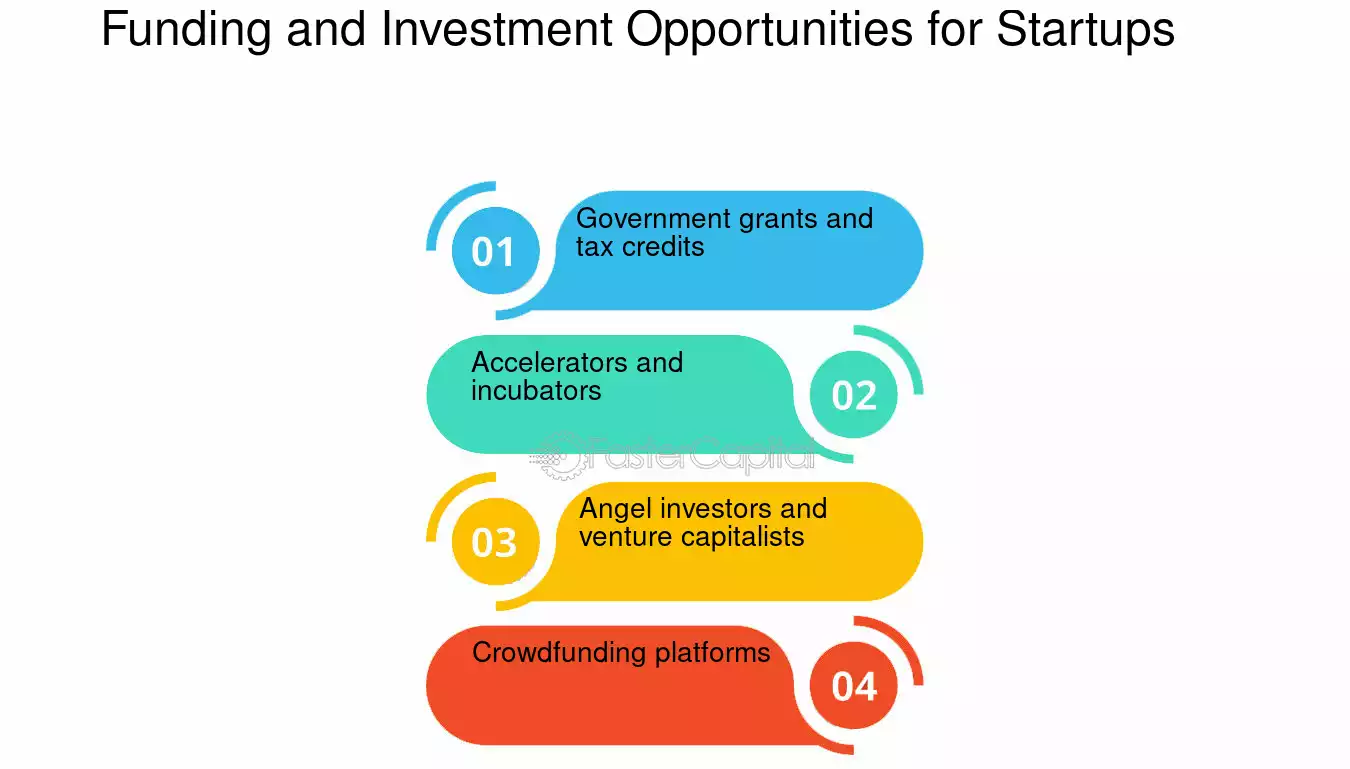 Funding and Investment Opportunities for Startups

01
Government grants and tax credits

Accelerators and incubators
02

FasterCapital

03
Angel investors and venture capitalists

Crowdfunding platforms
04